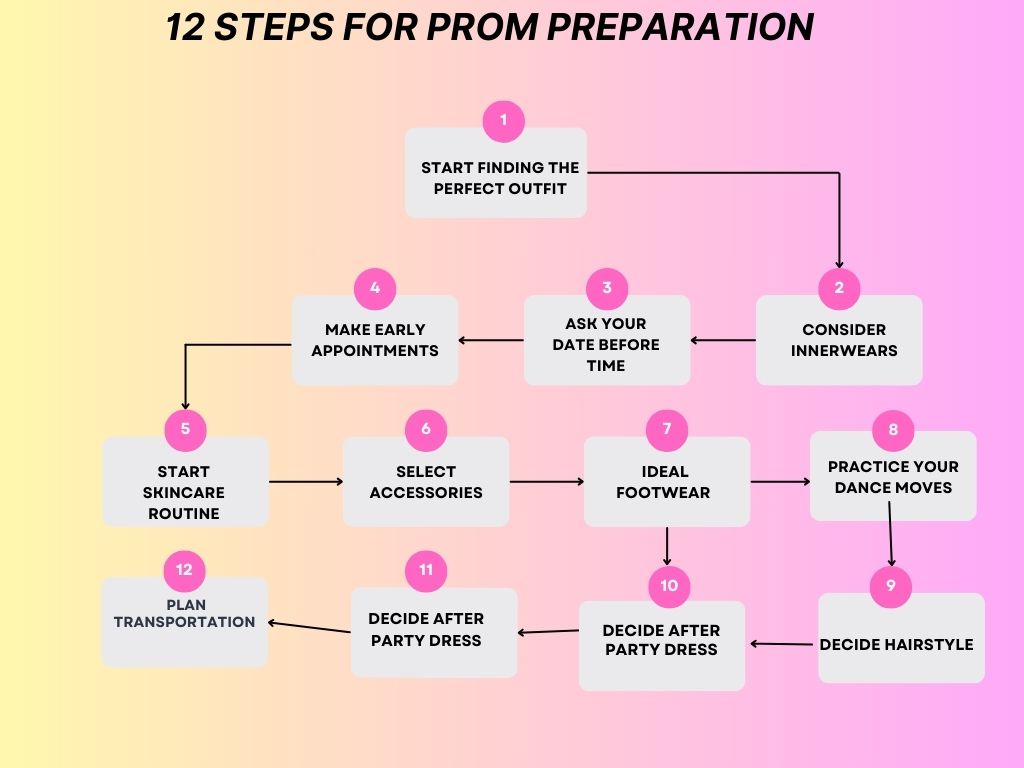 12 STEPS FOR PROM PREPARATION

1
START FINDING THE PERFECT OUTFIT

2
CONSIDER INNERWEARS

3
ASK YOUR DATE BEFORE TIME

4
MAKE EARLY APPOINTMENTS

5
START SKINCARE ROUTINE

6
SELECT ACCESSORIES

7
IDEAL FOOTWEAR

8
PRACTICE YOUR DANCE MOVES

9
DECIDE HAIRSTYLE

10
DECIDE AFTER PARTY DRESS

11
DECIDE AFTER PARTY DRESS

12
PLAN TRANSPORTATION